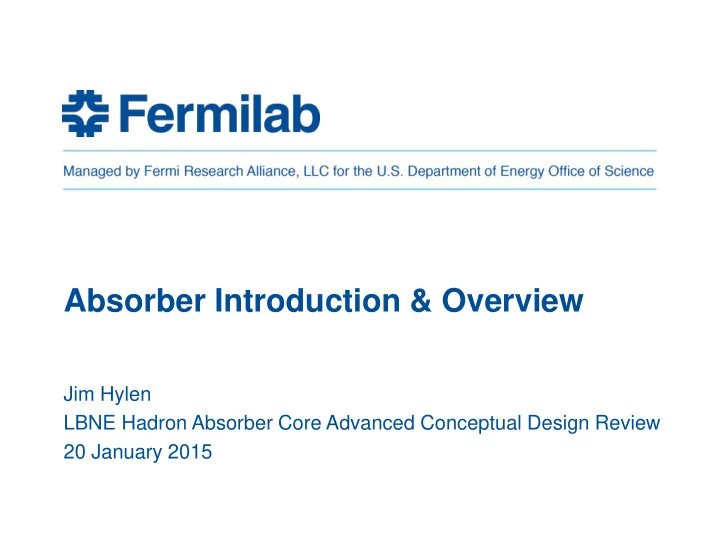 Fermilab

Managed by Fermi Research Alliance, LLC for the U.S. Department of Energy Office of Science

Absorber Introduction & Overview

Jim Hylen
LBNE Hadron Absorber Core Advanced Conceptual Design Review
20 January 2015